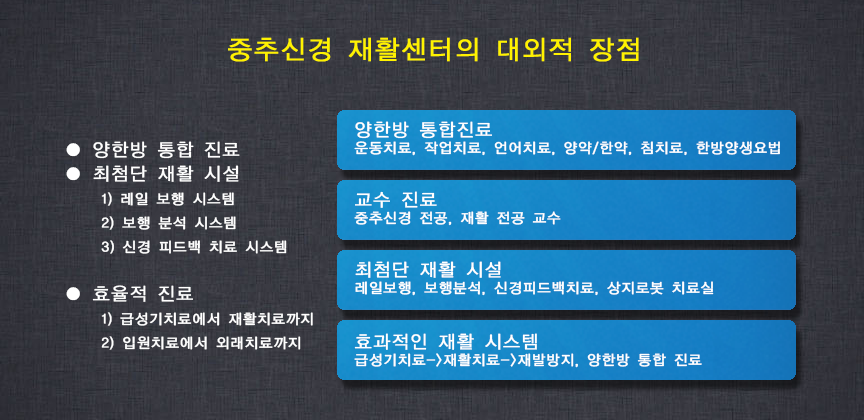 중추신경 재활센터의 대외적 장점

● 양한방 통합 진료
● 최첨단 재활 시설
1) 레일 보행 시스템
2) 보행 분석 시스템
3) 신경 피드백 치료 시스템

● 효율적 진료
1) 급성기치료에서 재활치료까지
2) 입원치료에서 외래치료까지

양한방 통합진료
운동치료, 작업치료, 언어치료, 양약/한약, 침치료, 한방양생요법

교수 진료
중추신경 전공, 재활 전공 교수

최첨단 재활 시설
레일보행, 보행분석, 신경피드백치료, 상지로봇 치료실

효과적인 재활 시스템
급성기치료->재활치료->재발방지, 양한방 통합 진료